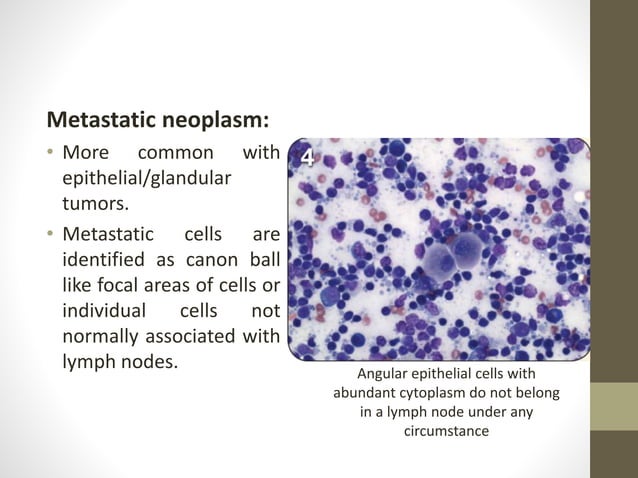 Metastatic neoplasm:

• More common with epithelial/glandular tumors.

• Metastatic cells are identified as canon ball like focal areas of cells or individual cells not normally associated with lymph nodes.

4

Angular epithelial cells with abundant cytoplasm do not belong in a lymph node under any circumstance